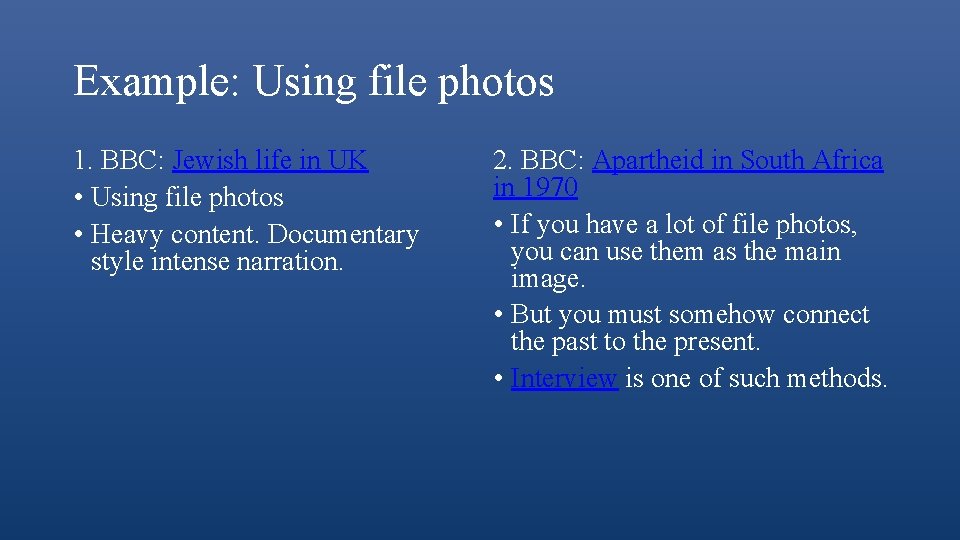 Example: Using file photos

1. BBC: Jewish life in UK
• Using file photos
• Heavy content. Documentary style intense narration.

2. BBC: Apartheid in South Africa in 1970
• If you have a lot of file photos, you can use them as the main image.
• But you must somehow connect the past to the present.
• Interview is one of such methods.